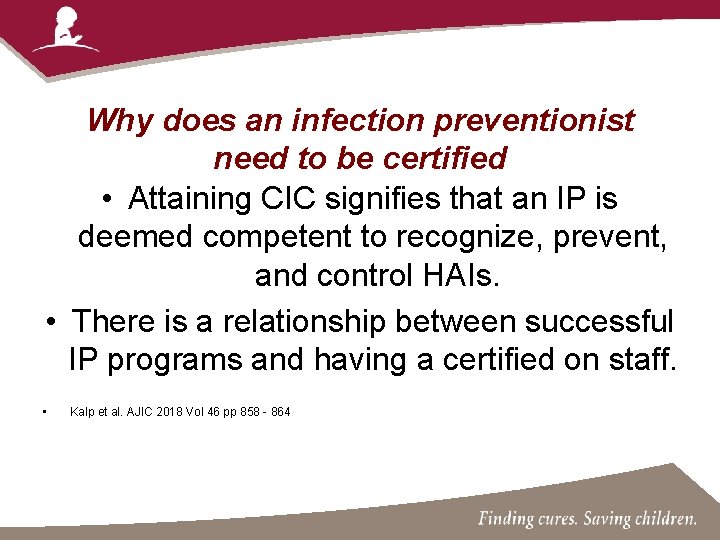 Why does an infection preventionist need to be certified

• Attaining CIC signifies that an IP is deemed competent to recognize, prevent, and control HAIs.

• There is a relationship between successful IP programs and having a certified on staff.

• Kalp et al. AJIC 2018 Vol 46 pp 858 - 864

Finding cures. Saving children.